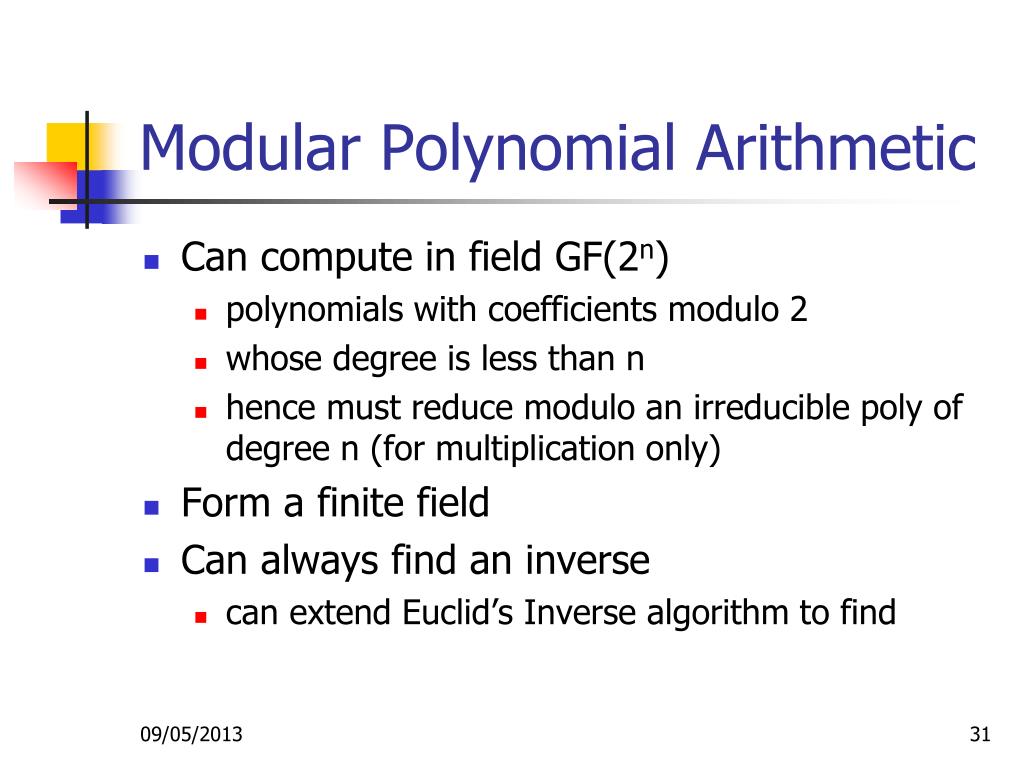 Modular Polynomial Arithmetic

- Can compute in field GF($2^n$)
  - polynomials with coefficients modulo 2
  - whose degree is less than n
  - hence must reduce modulo an irreducible poly of degree n (for multiplication only)
- Form a finite field
- Can always find an inverse
  - can extend Euclid's Inverse algorithm to find

09/05/2013

31